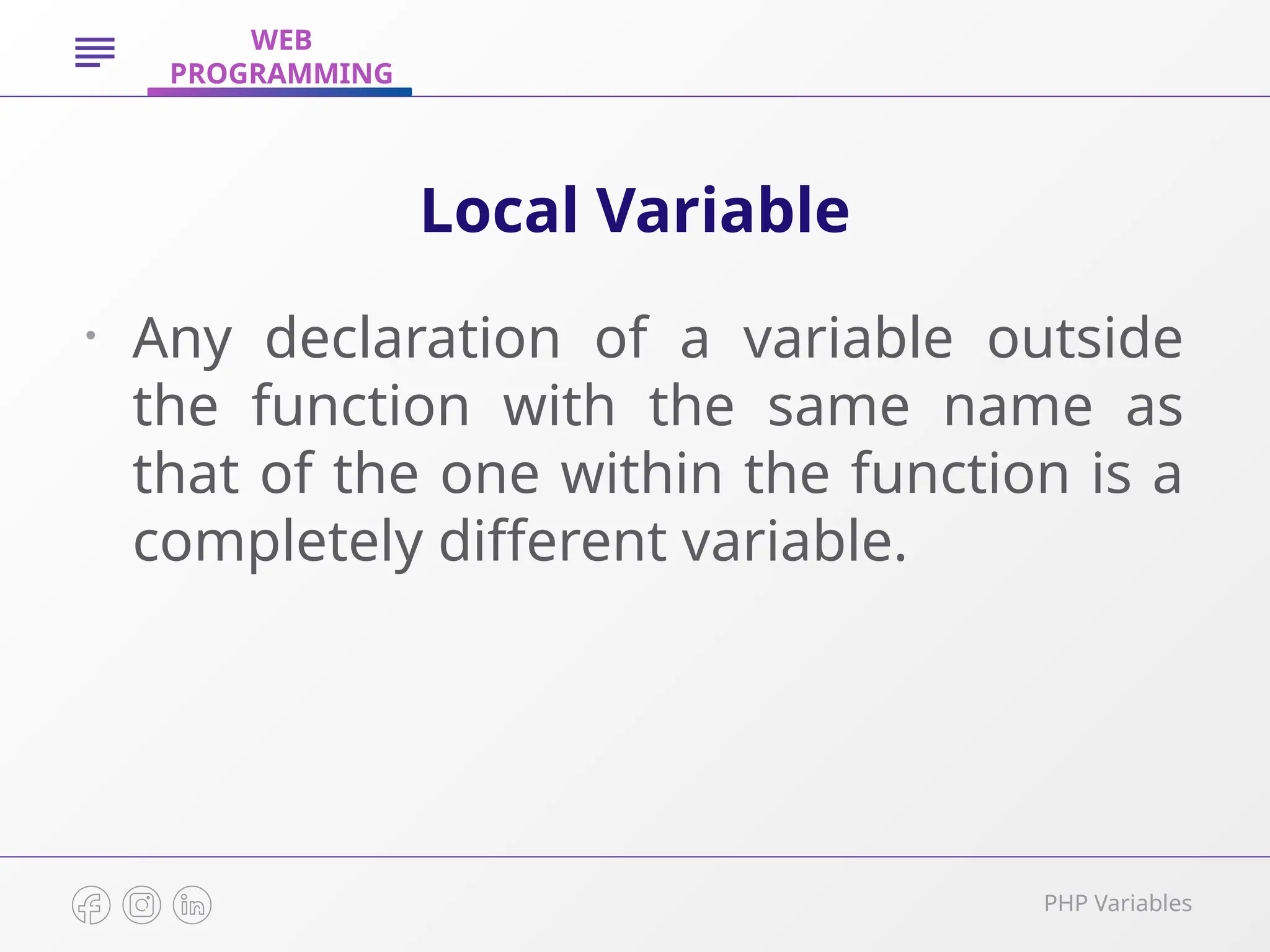 WEB PROGRAMMING

Local Variable

• Any declaration of a variable outside the function with the same name as that of the one within the function is a completely different variable.

PHP Variables